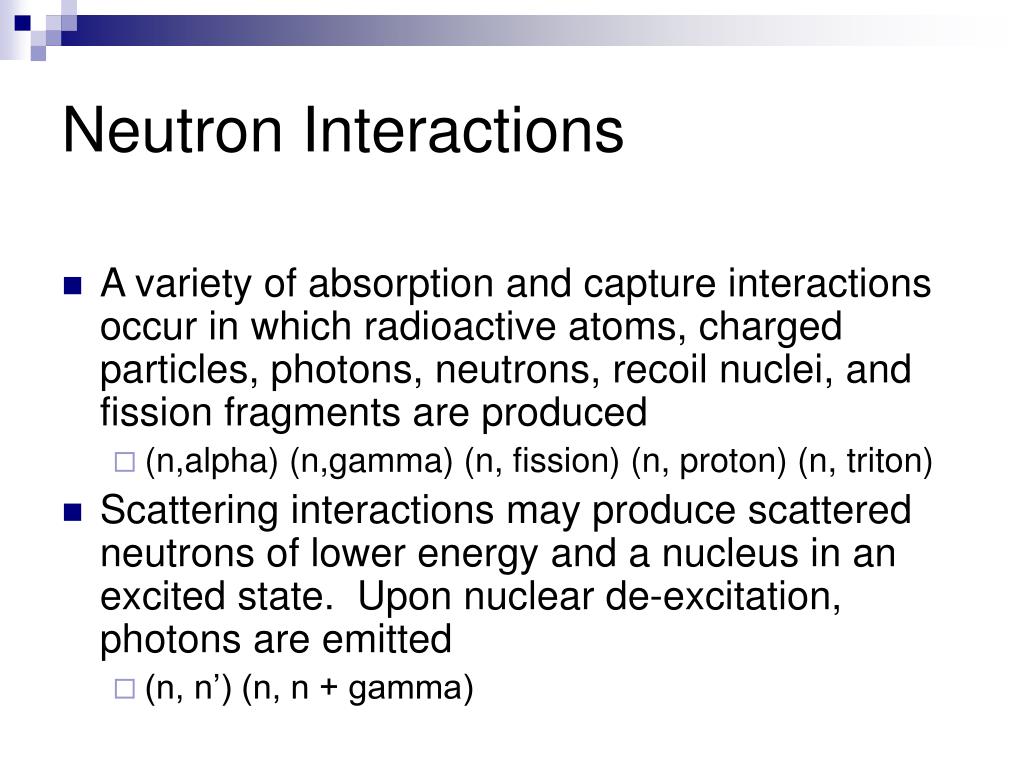 Neutron Interactions

A variety of absorption and capture interactions occur in which radioactive atoms, charged particles, photons, neutrons, recoil nuclei, and fission fragments are produced

(n,alpha) (n,gamma) (n, fission) (n, proton) (n, triton)

Scattering interactions may produce scattered neutrons of lower energy and a nucleus in an excited state. Upon nuclear de-excitation, photons are emitted

(n, n’) (n, n + gamma)